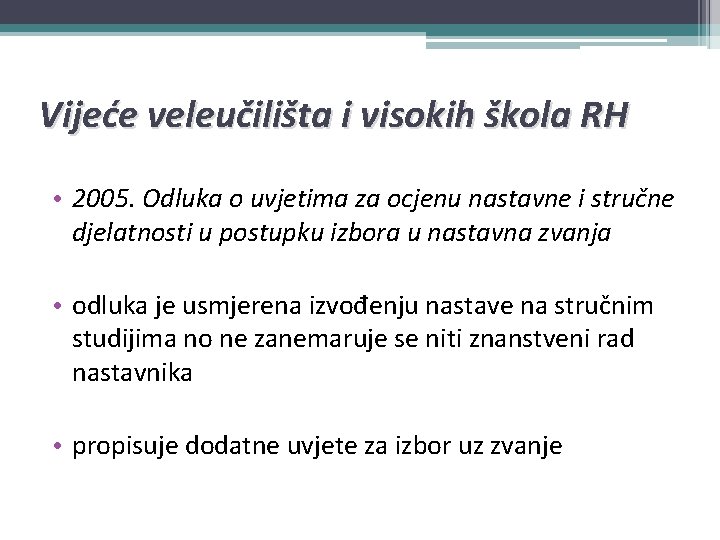 Vijeće veleučilišta i visokih škola RH

• 2005. Odluka o uvjetima za ocjenu nastavne i stručne djelatnosti u postupku izbora u nastavna zvanja

• odluka je usmjerena izvođenju nastave na stručnim studijima no ne zanemaruje se niti znanstveni rad nastavnika

• propisuje dodatne uvjete za izbor uz zvanje